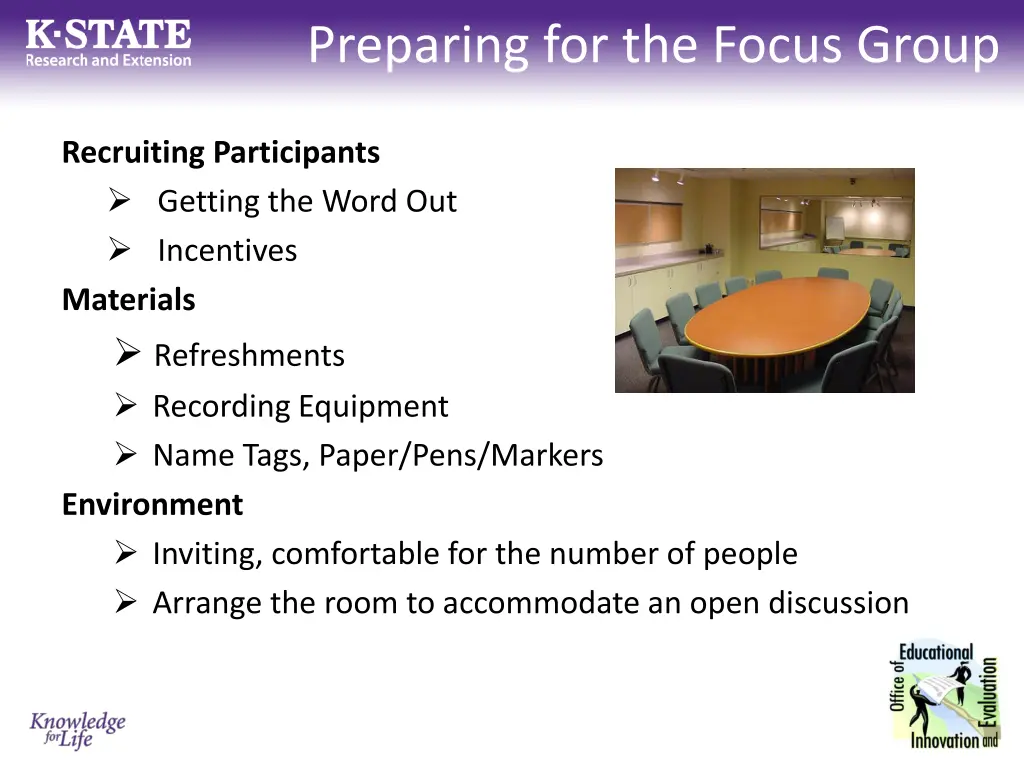 K·STATE
Research and Extension

Preparing for the Focus Group

Recruiting Participants
➢ Getting the Word Out
➢ Incentives
Materials
➢ Refreshments
➢ Recording Equipment
➢ Name Tags, Paper/Pens/Markers
Environment
➢ Inviting, comfortable for the number of people
➢ Arrange the room to accommodate an open discussion

Knowledge for Life

Office of Educational Innovation and Evaluation